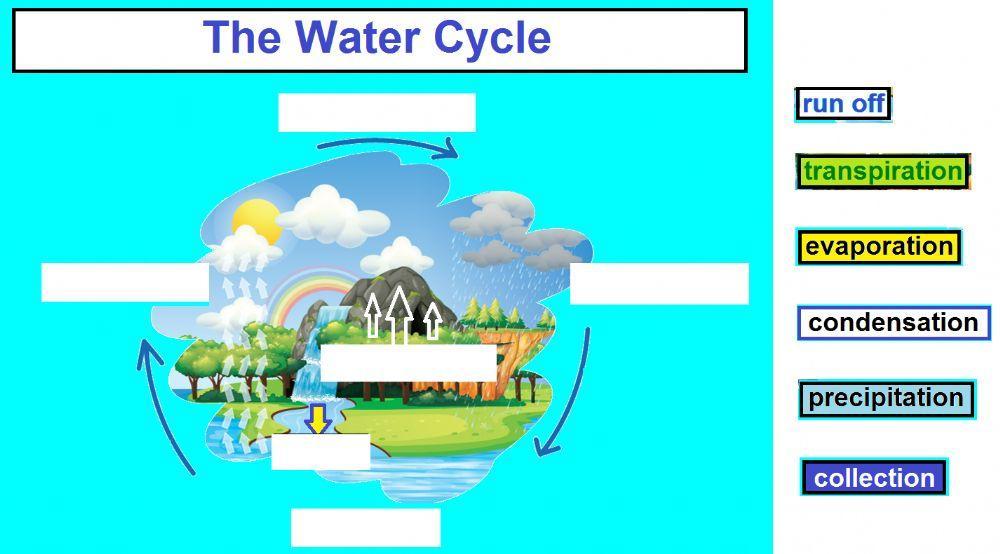 The Water Cycle

run off

transpiration

evaporation

condensation

precipitation

collection